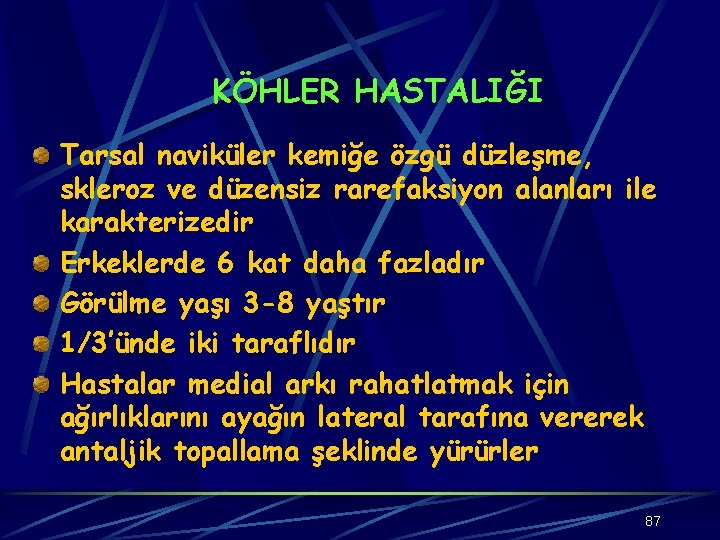 KÖHLER HASTALIĞI

Tarsal naviküler kemiğe özgü düzleşme, skleroz ve düzensiz rarefaksiyon alanları ile karakterizedir

Erkeklerde 6 kat daha fazladır

Görülme yaşı 3-8 yaştır

1/3'ünde iki taraflıdır

Hastalar medial arkı rahatlatmak için ağırlıklarını ayağın lateral tarafına vererek antaljik topallama şeklinde yürürler

87